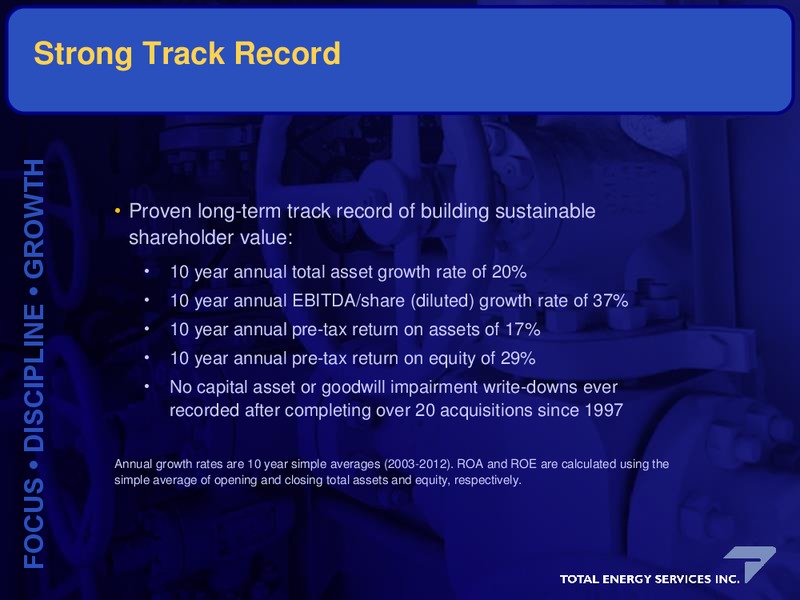 Strong Track Record

FOCUS • DISCIPLINE • GROWTH

• Proven long-term track record of building sustainable shareholder value:

• 10 year annual total asset growth rate of 20%
• 10 year annual EBITDA/share (diluted) growth rate of 37%
• 10 year annual pre-tax return on assets of 17%
• 10 year annual pre-tax return on equity of 29%
• No capital asset or goodwill impairment write-downs ever recorded after completing over 20 acquisitions since 1997

Annual growth rates are 10 year simple averages (2003-2012). ROA and ROE are calculated using the simple average of opening and closing total assets and equity, respectively.

TOTAL ENERGY SERVICES INC.